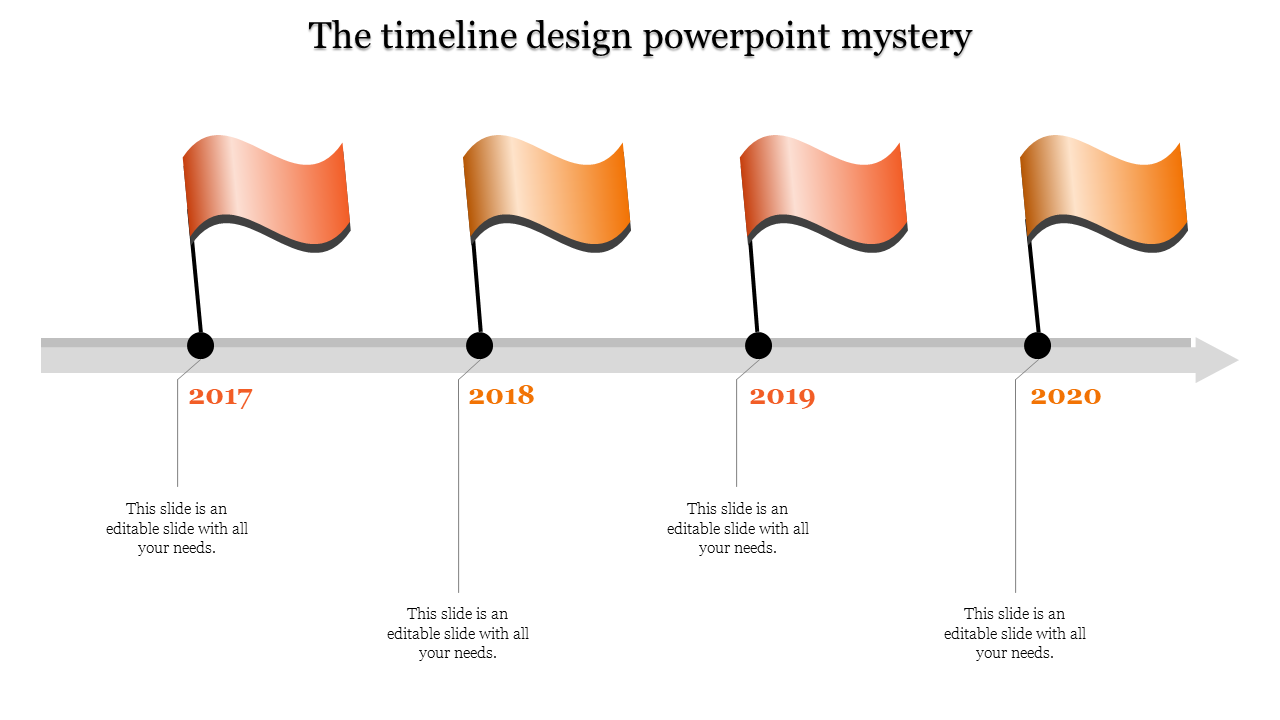 The timeline design powerpoint mystery

2017

This slide is an editable slide with all your needs.

2018

This slide is an editable slide with all your needs.

2019

This slide is an editable slide with all your needs.

2020

This slide is an editable slide with all your needs.